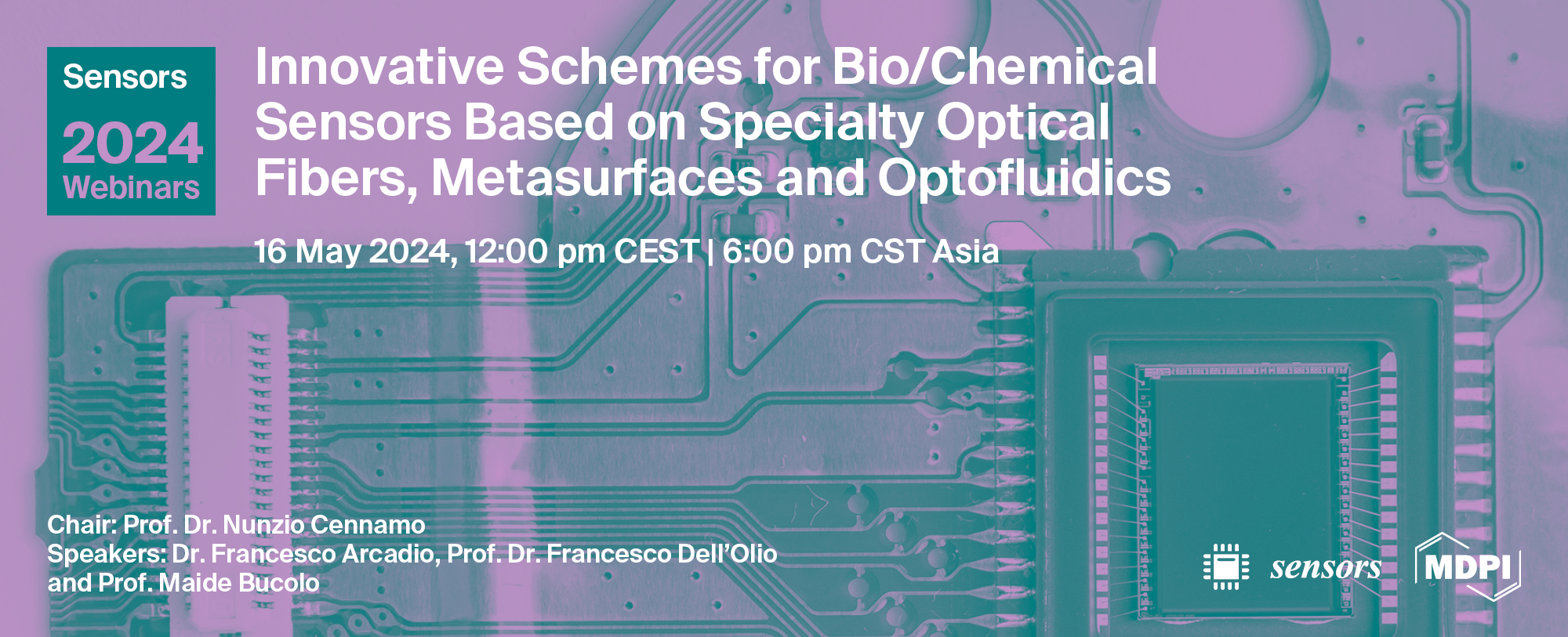 Sensors
2024
Webinars

Innovative Schemes for Bio/Chemical Sensors Based on Specialty Optical Fibers, Metasurfaces and Optofluidics

16 May 2024, 12:00 pm CEST | 6:00 pm CST Asia

Chair: Prof. Dr. Nunzio Cennamo
Speakers: Dr. Francesco Arcadio, Prof. Dr. Francesco Dell'Olio
and Prof. Maide Bucolo

sensors

MDPI